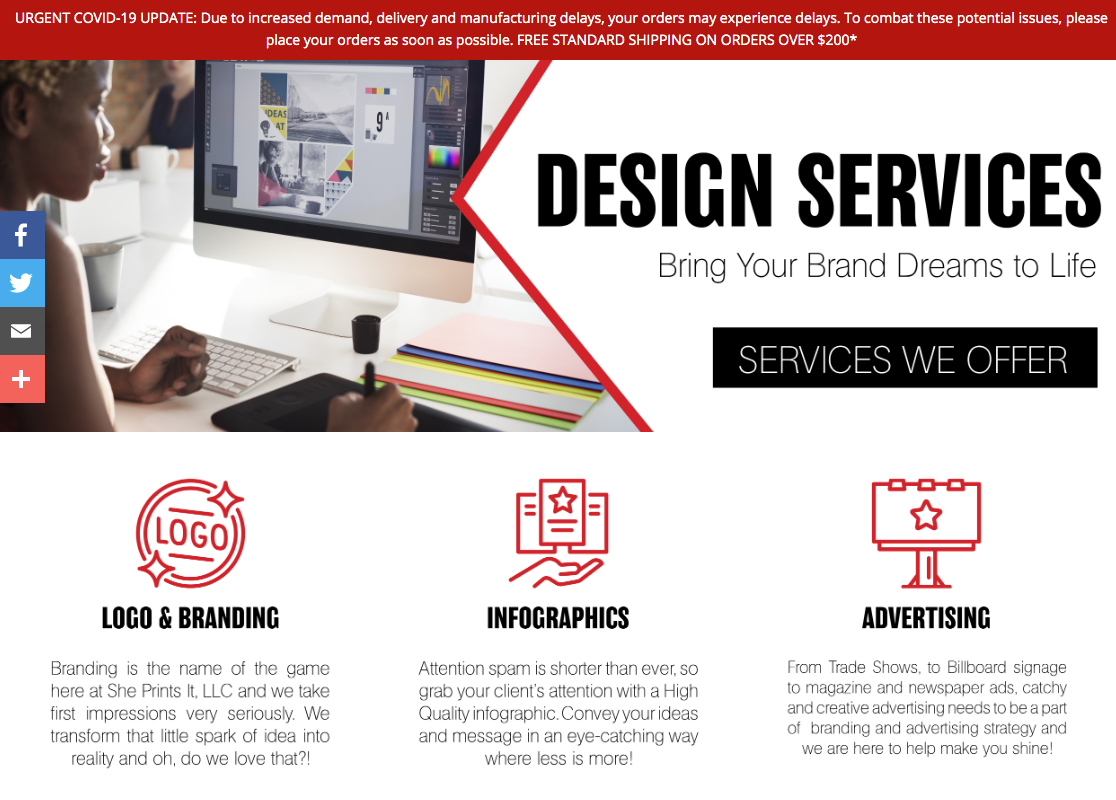 URGENT COVID-19 UPDATE: Due to increased demand, delivery and manufacturing delays, your orders may experience delays. To combat these potential issues, please place your orders as soon as possible. FREE STANDARD SHIPPING ON ORDERS OVER $200*

DESIGN SERVICES

Bring Your Brand Dreams to Life

SERVICES WE OFFER

LOGO

LOGO & BRANDING

Branding is the name of the game here at She Prints It, LLC and we take first impressions very seriously. We transform that little spark of idea into reality and oh, do we love that?!

INFOGRAPHICS

Attention spam is shorter than ever, so grab your client's attention with a High Quality infographic. Convey your ideas and message in an eye-catching way where less is more!

ADVERTISING

From Trade Shows, to Billboard signage to magazine and newspaper ads, catchy and creative advertising needs to be a part of branding and advertising strategy and we are here to help make you shine!